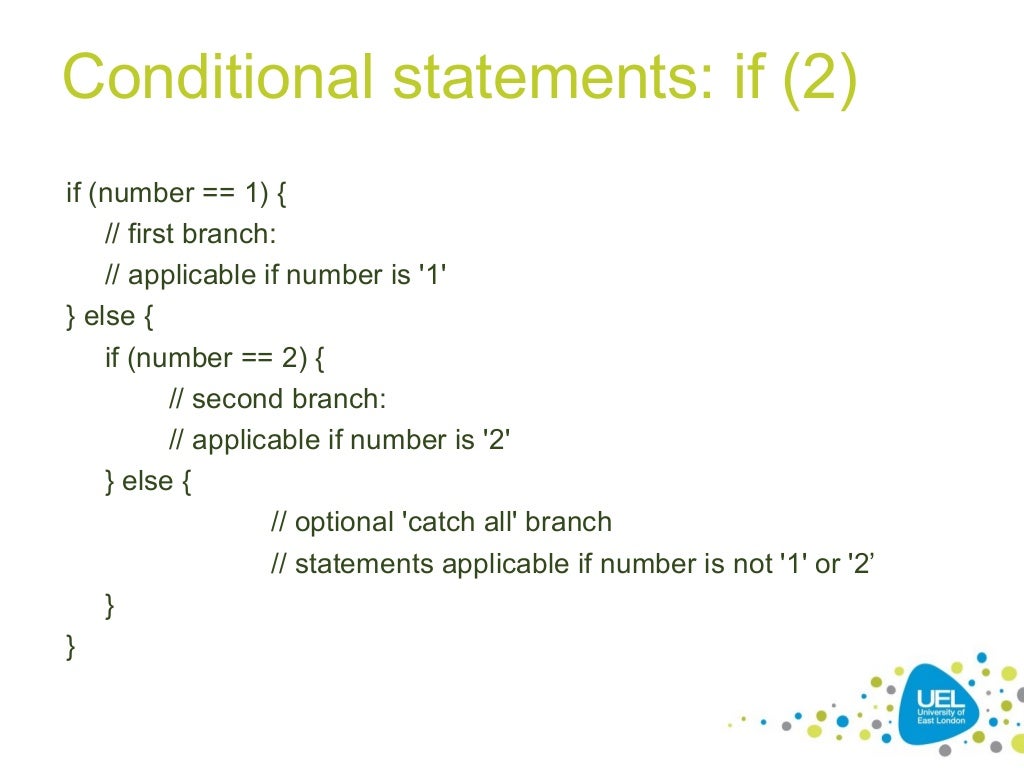 Conditional statements: if (2)

if (number == 1) {
// first branch:
// applicable if number is '1'
} else {
if (number == 2) {
// second branch:
// applicable if number is '2'
} else {
// optional 'catch all' branch
// statements applicable if number is not '1' or '2’
}
}

UEL
University of East London